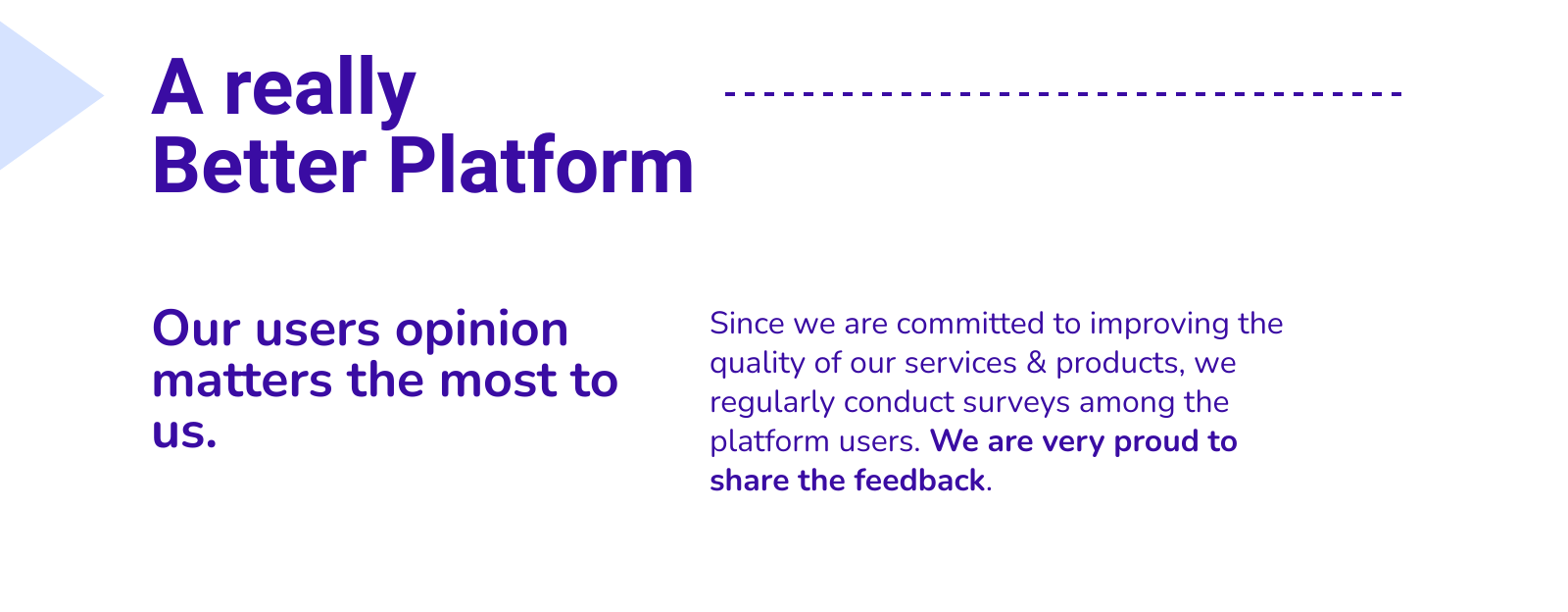 A really Better Platform

Our users opinion matters the most to us.

Since we are committed to improving the quality of our services & products, we regularly conduct surveys among the platform users. We are very proud to share the feedback.